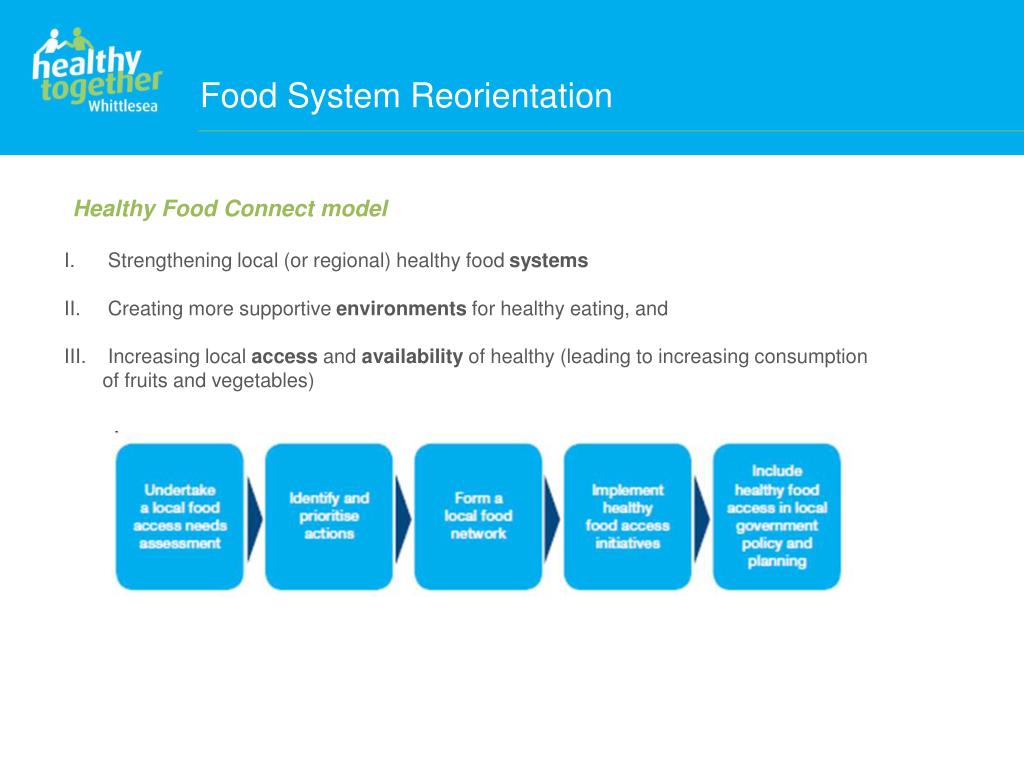 healthy together Whittlesea

Food System Reorientation

Healthy Food Connect model

I. Strengthening local (or regional) healthy food systems

II. Creating more supportive environments for healthy eating, and

III. Increasing local access and availability of healthy (leading to increasing consumption of fruits and vegetables)

Undertake a local food access needs assessment

Identify and prioritise actions

Form a local food network

Implement healthy food access initiatives

Include healthy food access in local government policy and planning